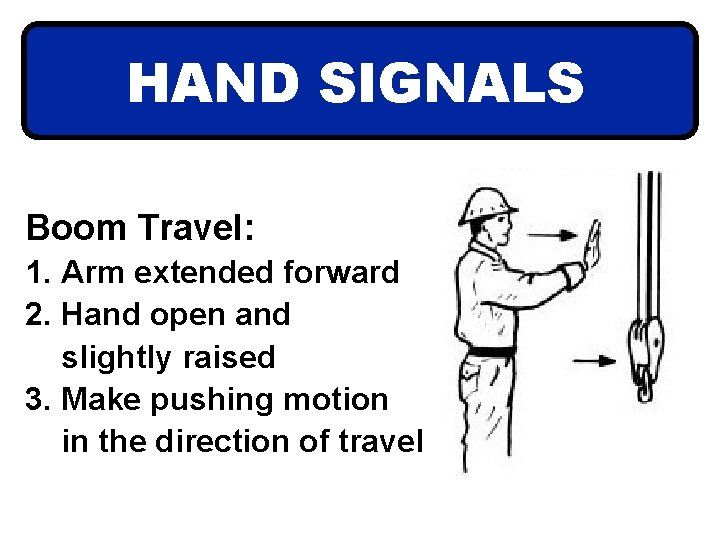 HAND SIGNALS

Boom Travel:
1. Arm extended forward
2. Hand open and slightly raised
3. Make pushing motion in the direction of travel